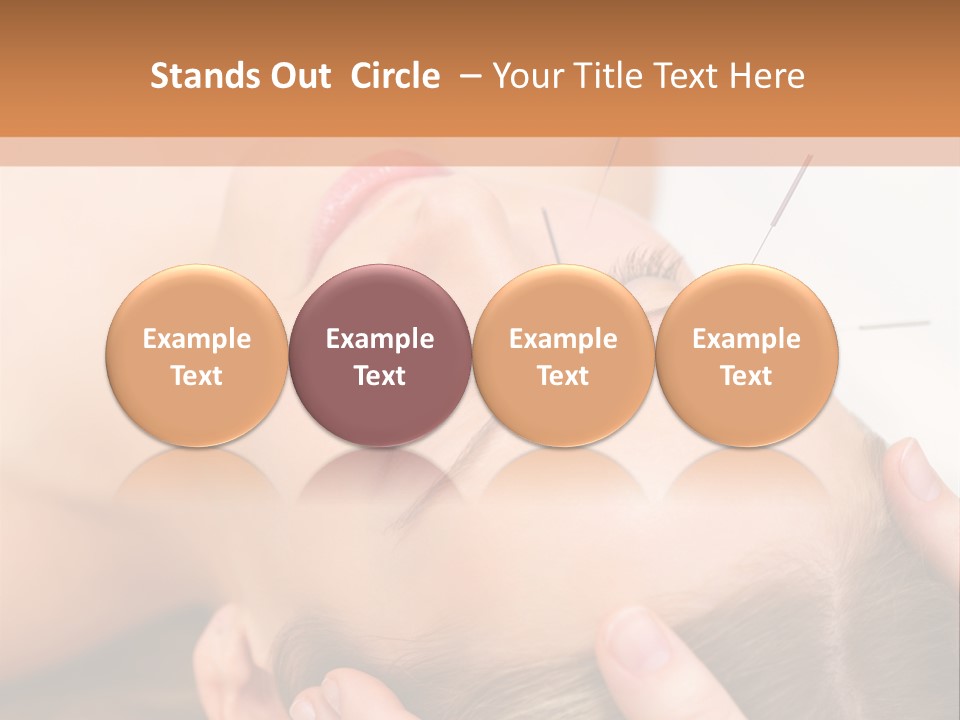 Stands Out  Circle  – Your Title Text Here

Example Text

Example Text

Example Text

Example Text